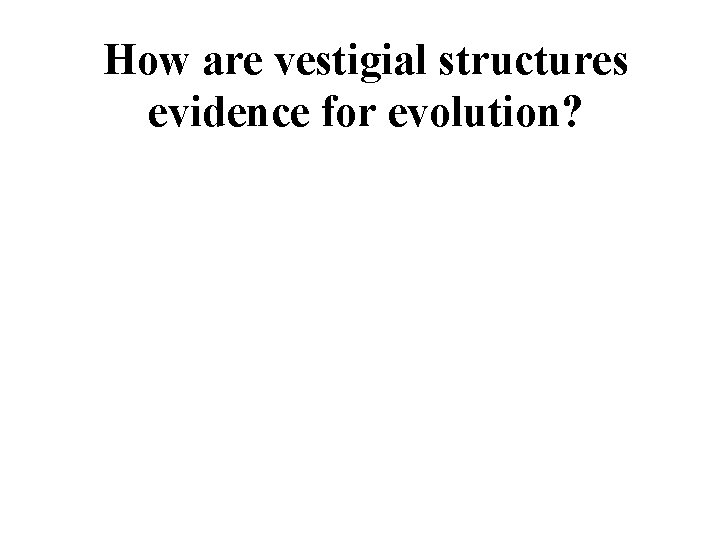 How are vestigial structures evidence for evolution?